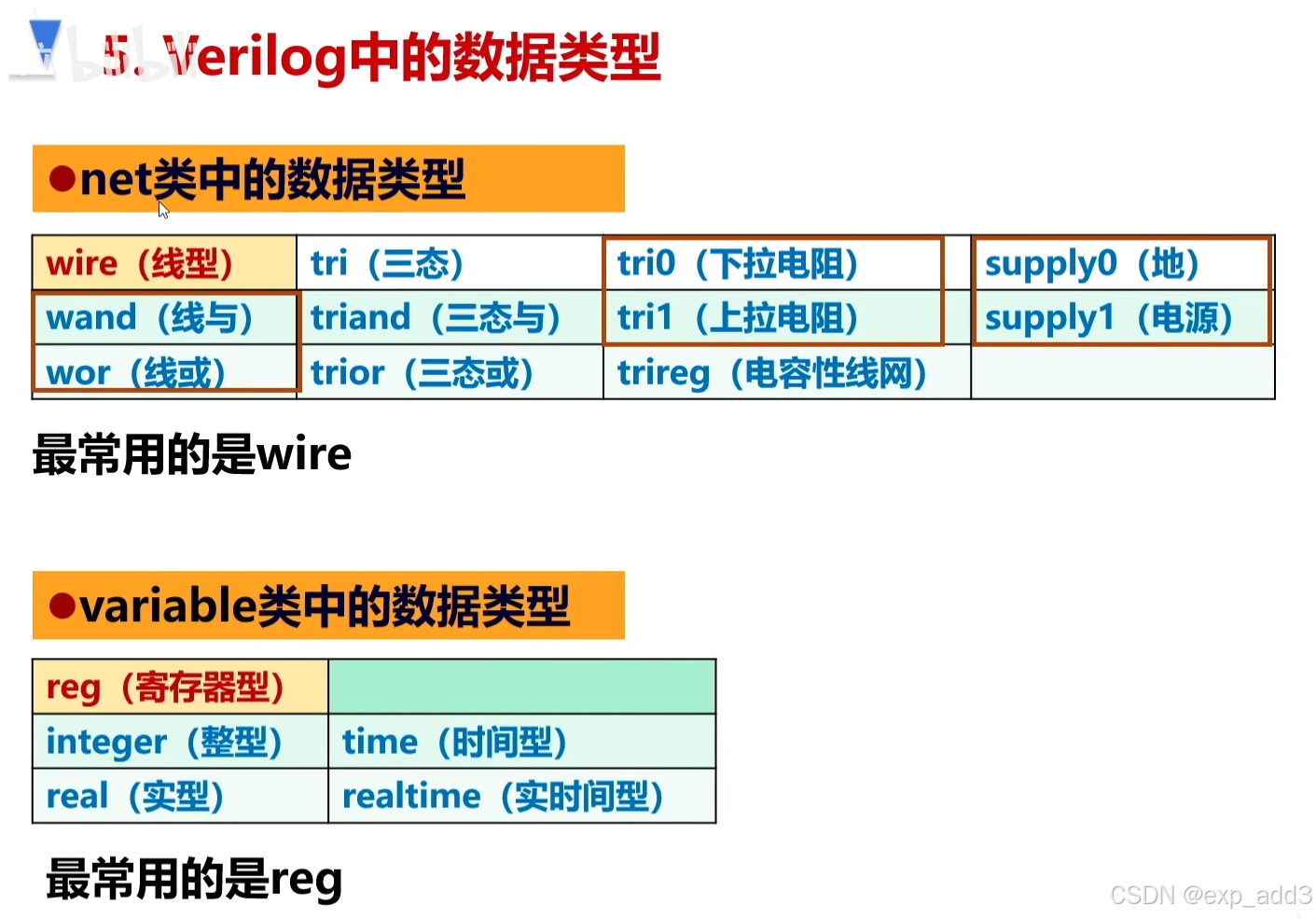 5. Verilog中的数据类型

●net类中的数据类型

| wire（线型） | tri（三态） | tri0（下拉电阻） | supply0（地） |
|---|---|---|---|
| wand（线与） | triand（三态与） | tri1（上拉电阻） | supply1（电源） |
| wor（线或） | trior（三态或） | trireg（电容性线网） | |

最常用的是wire

●variable类中的数据类型

| reg（寄存器型） | |
|---|---|
| integer（整型） | time（时间型） |
| real（实型） | realtime（实时间型） |

最常用的是reg

CSDN @exp_add3